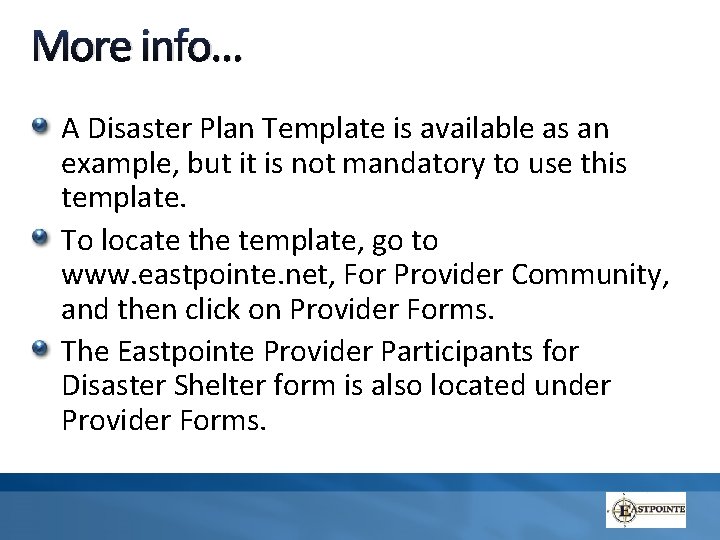 More info…

A Disaster Plan Template is available as an example, but it is not mandatory to use this template.

To locate the template, go to www.eastpointe.net, For Provider Community, and then click on Provider Forms.

The Eastpointe Provider Participants for Disaster Shelter form is also located under Provider Forms.

EASTPOINTE